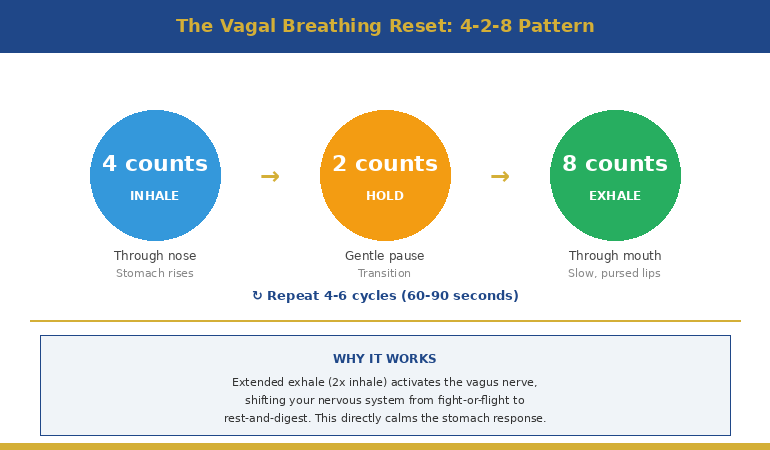 The Vagal Breathing Reset: 4-2-8 Pattern

4 counts
INHALE

→

2 counts
HOLD

→

8 counts
EXHALE

Through nose
Stomach rises

Gentle pause
Transition

Through mouth
Slow, pursed lips

↻ Repeat 4-6 cycles (60-90 seconds)

WHY IT WORKS

Extended exhale (2x inhale) activates the vagus nerve, shifting your nervous system from fight-or-flight to rest-and-digest. This directly calms the stomach response.